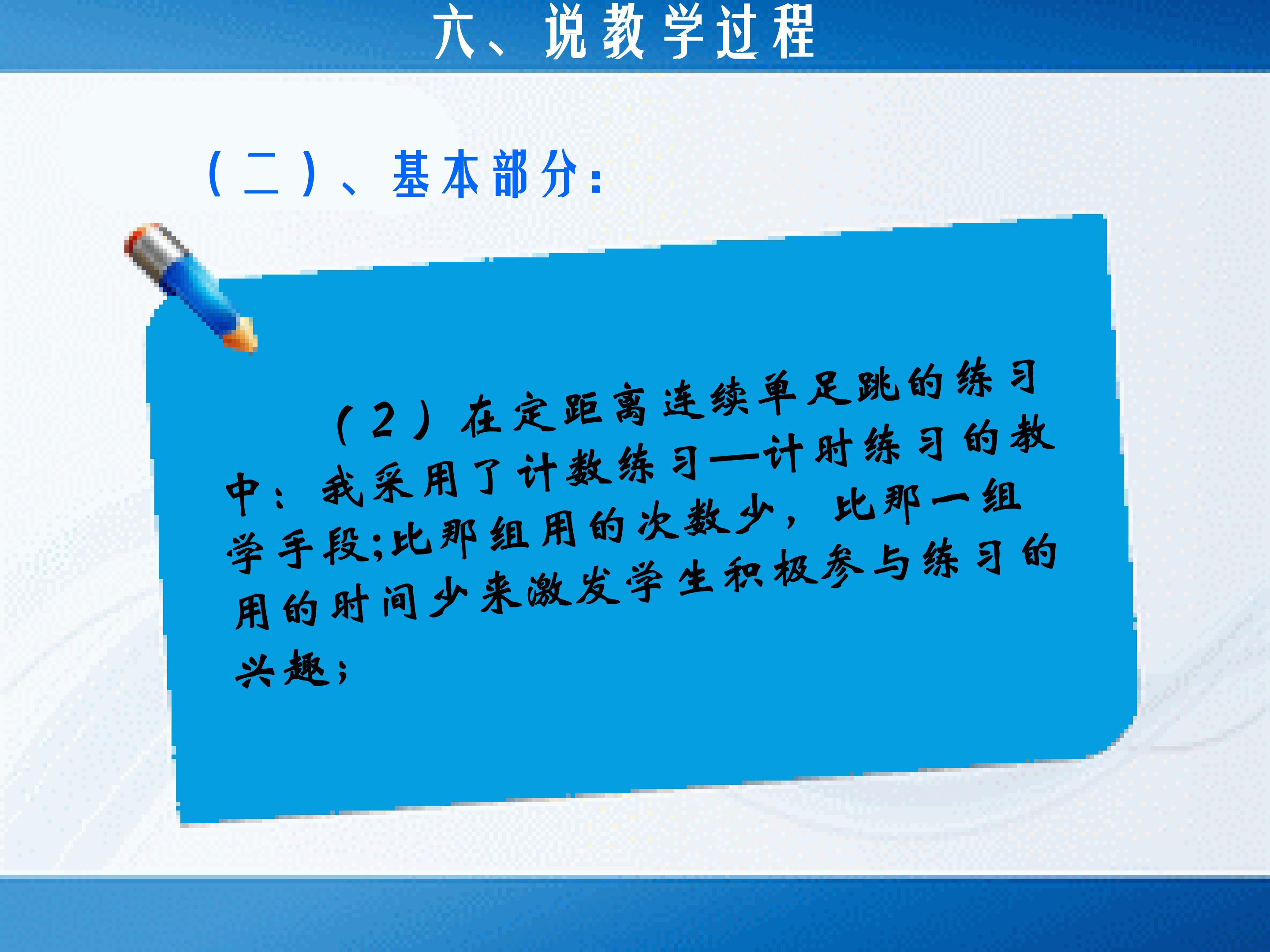 六、说教学过程

（二）、基本部分：

（2）在定距离连续单足跳的练习中：我采用了计数练习—计时练习的教学手段;比那组用的次数少，比那一组用的时间少来激发学生积极参与练习的兴趣；